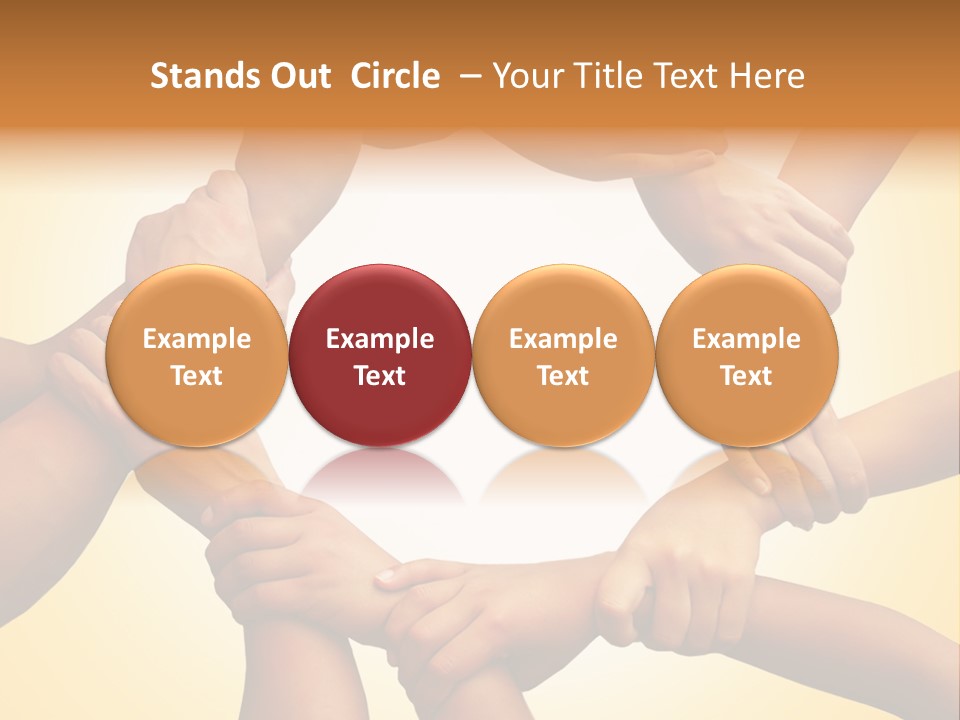 Stands Out Circle – Your Title Text Here

Example Text

Example Text

Example Text

Example Text